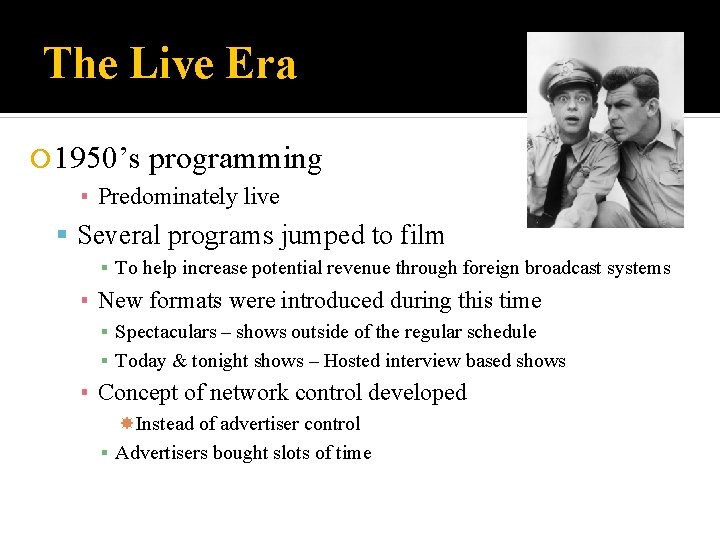 The Live Era

1950’s programming

Predominately live

Several programs jumped to film

To help increase potential revenue through foreign broadcast systems

New formats were introduced during this time

Spectaculars – shows outside of the regular schedule

Today & tonight shows – Hosted interview based shows

Concept of network control developed

Instead of advertiser control

Advertisers bought slots of time